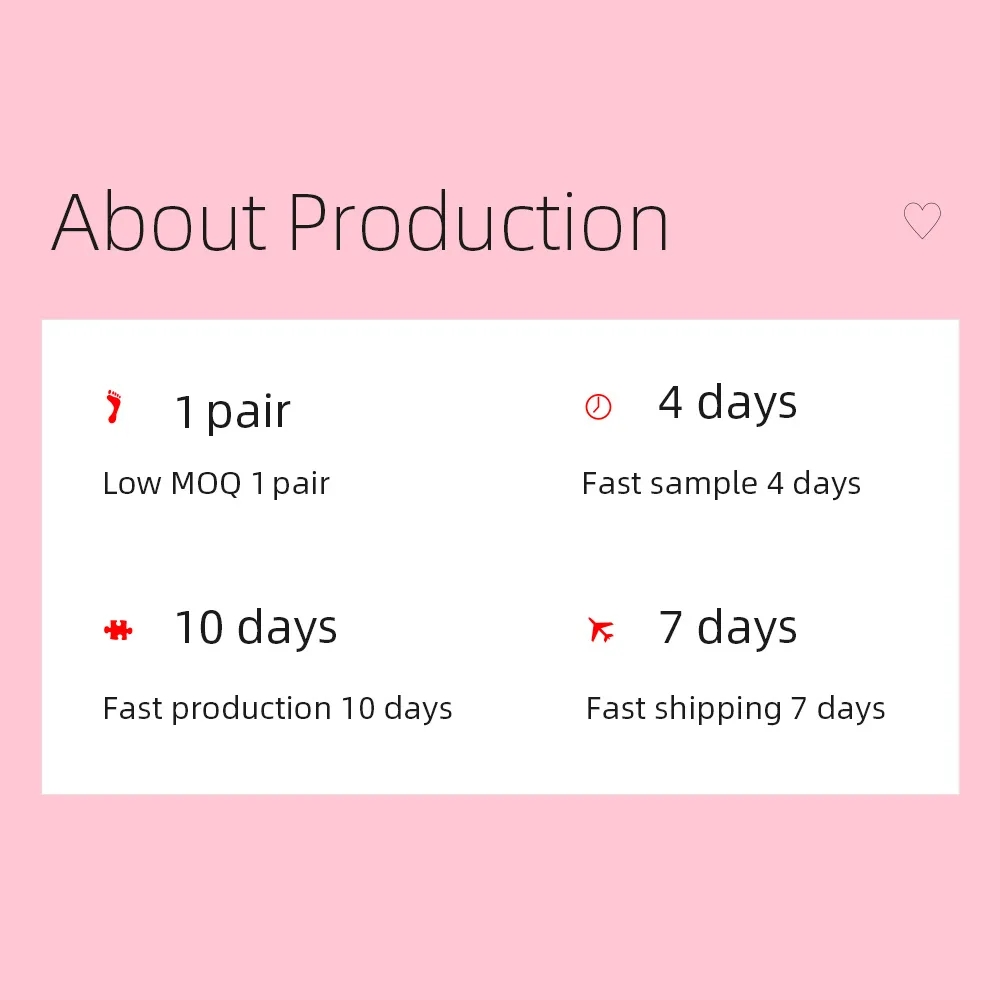 About Production

1 pair

Low MOQ 1 pair

4 days

Fast sample 4 days

10 days

Fast production 10 days

7 days

Fast shipping 7 days